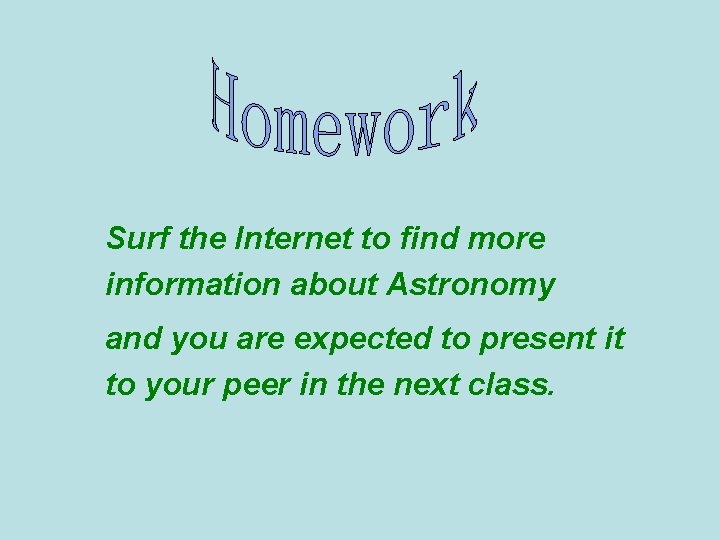 Homework

Surf the Internet to find more information about Astronomy

and you are expected to present it to your peer in the next class.